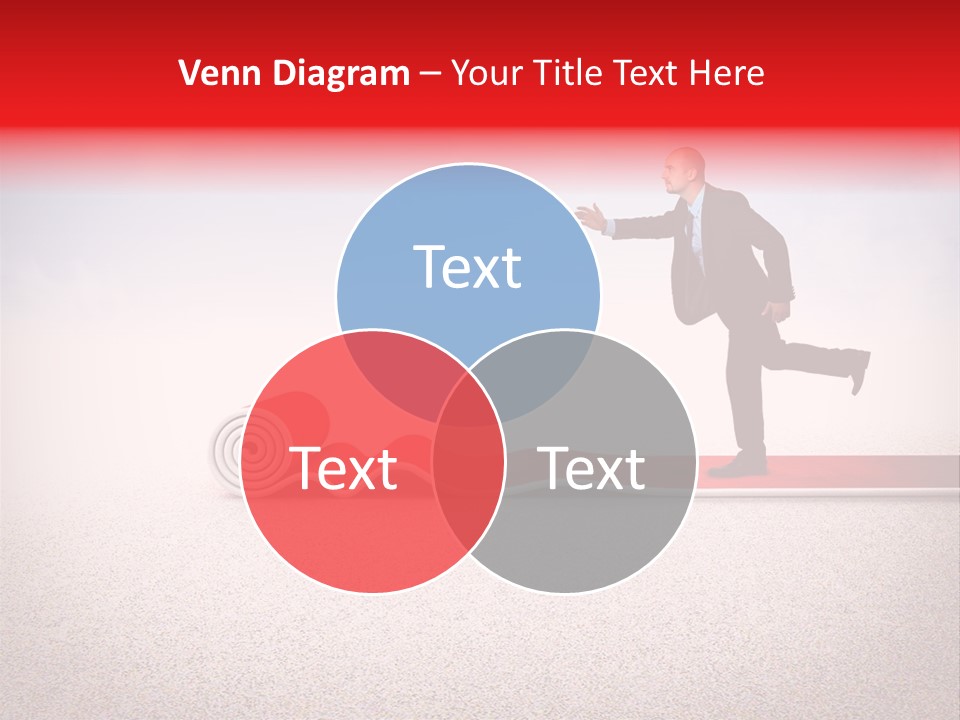 Venn Diagram – Your Title Text Here

Text

Text

Text